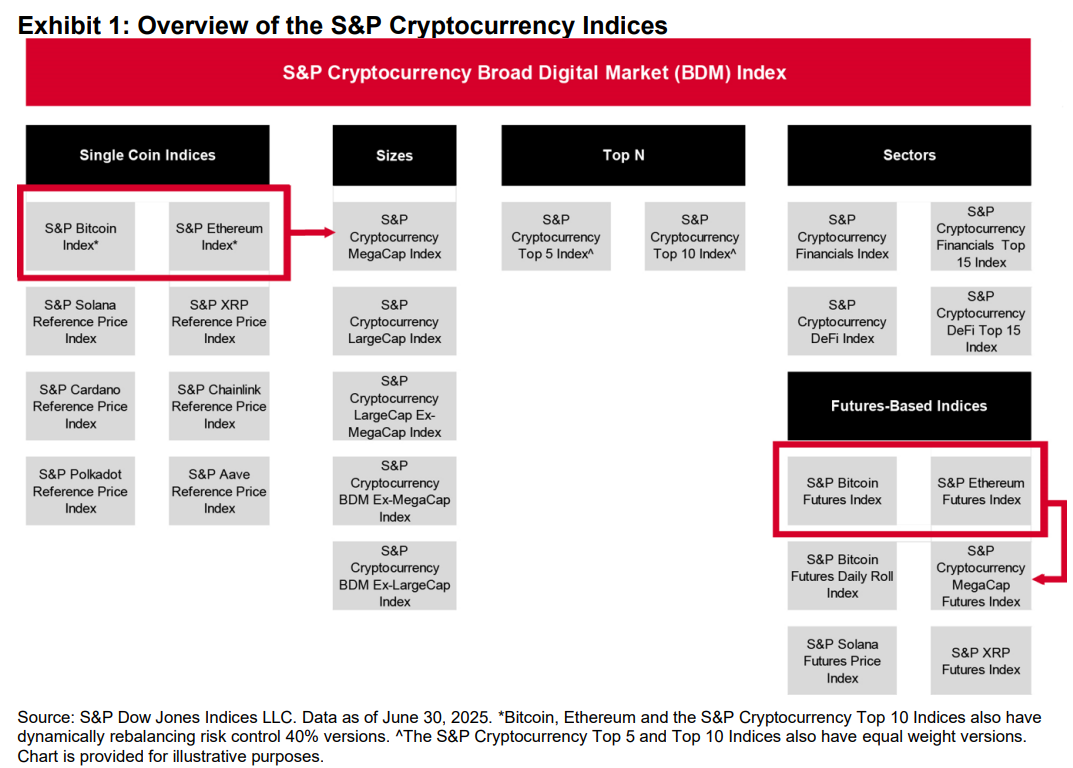 Exhibit 1: Overview of the S&P Cryptocurrency Indices

S&P Cryptocurrency Broad Digital Market (BDM) Index

Single Coin Indices

S&P Bitcoin Index*

S&P Ethereum Index*

S&P Solana Reference Price Index

S&P XRP Reference Price Index

S&P Cardano Reference Price Index

S&P Chainlink Reference Price Index

S&P Polkadot Reference Price Index

S&P Aave Reference Price Index

Sizes

S&P Cryptocurrency MegaCap Index

S&P Cryptocurrency LargeCap Index

S&P Cryptocurrency LargeCap Ex-MegaCap Index

S&P Cryptocurrency BDM Ex-MegaCap Index

S&P Cryptocurrency BDM Ex-LargeCap Index

Top N

S&P Cryptocurrency Top 5 Index^

S&P Cryptocurrency Top 10 Index^

Sectors

S&P Cryptocurrency Financials Index

S&P Cryptocurrency Financials Top 15 Index

S&P Cryptocurrency DeFi Index

S&P Cryptocurrency DeFi Top 15 Index

Futures-Based Indices

S&P Bitcoin Futures Index

S&P Ethereum Futures Index

S&P Bitcoin Futures Daily Roll Index

S&P Cryptocurrency MegaCap Futures Index

S&P Solana Futures Price Index

S&P XRP Futures Index

Source: S&P Dow Jones Indices LLC. Data as of June 30, 2025. *Bitcoin, Ethereum and the S&P Cryptocurrency Top 10 Indices also have dynamically rebalancing risk control 40% versions. ^The S&P Cryptocurrency Top 5 and Top 10 Indices also have equal weight versions. Chart is provided for illustrative purposes.